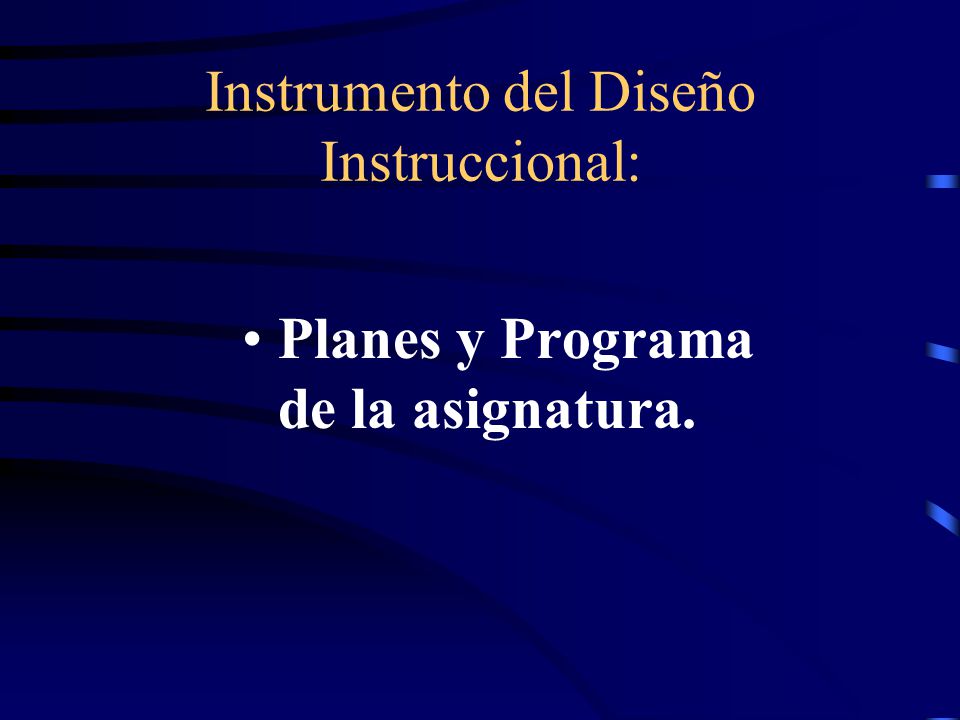 Instrumento del Diseño Instruccional:

• Planes y Programa de la asignatura.